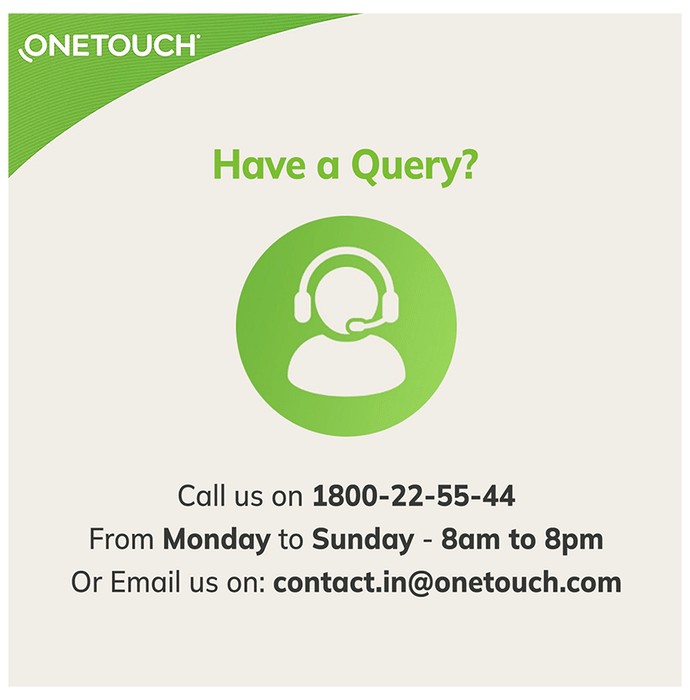 ONETOUCH

Have a Query?

Call us on 1800-22-55-44
From Monday to Sunday - 8am to 8pm
Or Email us on: contact.in@onetouch.com